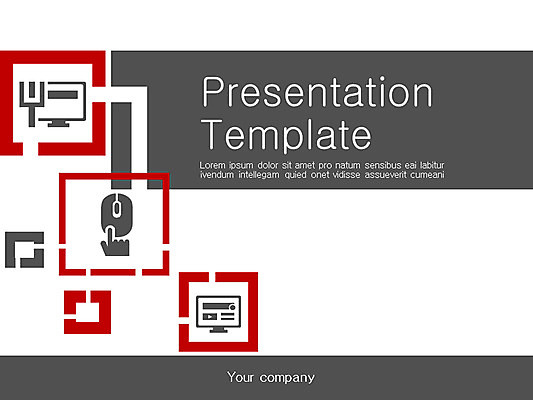 Presentation Template

Lorem ipsum dolor sit amet pro natum sensibus eai labitur ivendum intellegam quied onet vidisse assueverit cumeani

Your company